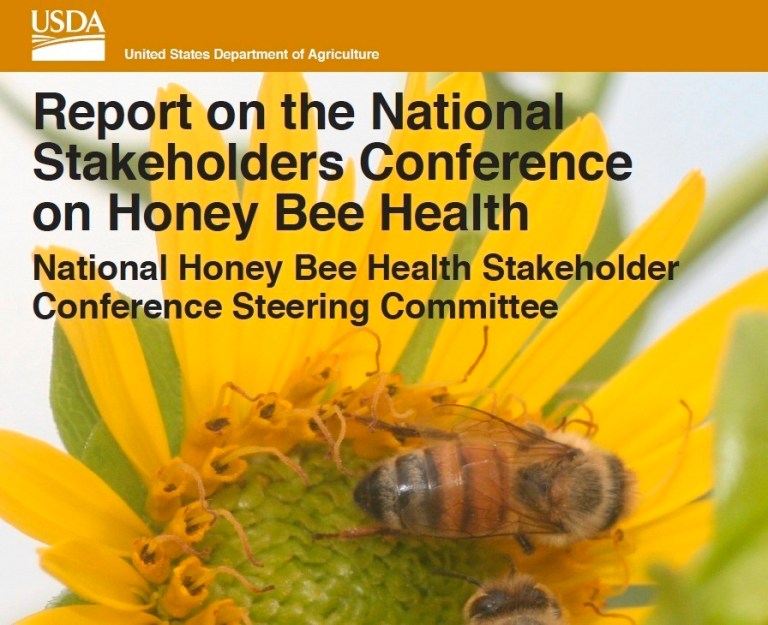 USDA

United States Department of Agriculture

Report on the National Stakeholders Conference on Honey Bee Health

National Honey Bee Health Stakeholder Conference Steering Committee